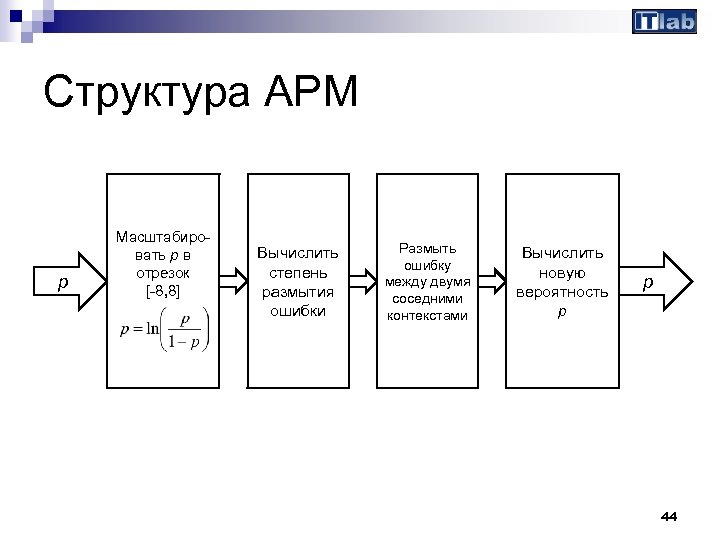 ITlab

Структура APM

$p$

Масштабировать $p$ в отрезок [-8,8]
$p = \ln\left(\frac{p}{1-p}\right)$

Вычислить степень размытия ошибки

Размыть ошибку между двумя соседними контекстами

Вычислить новую вероятность $p$

$p$

44